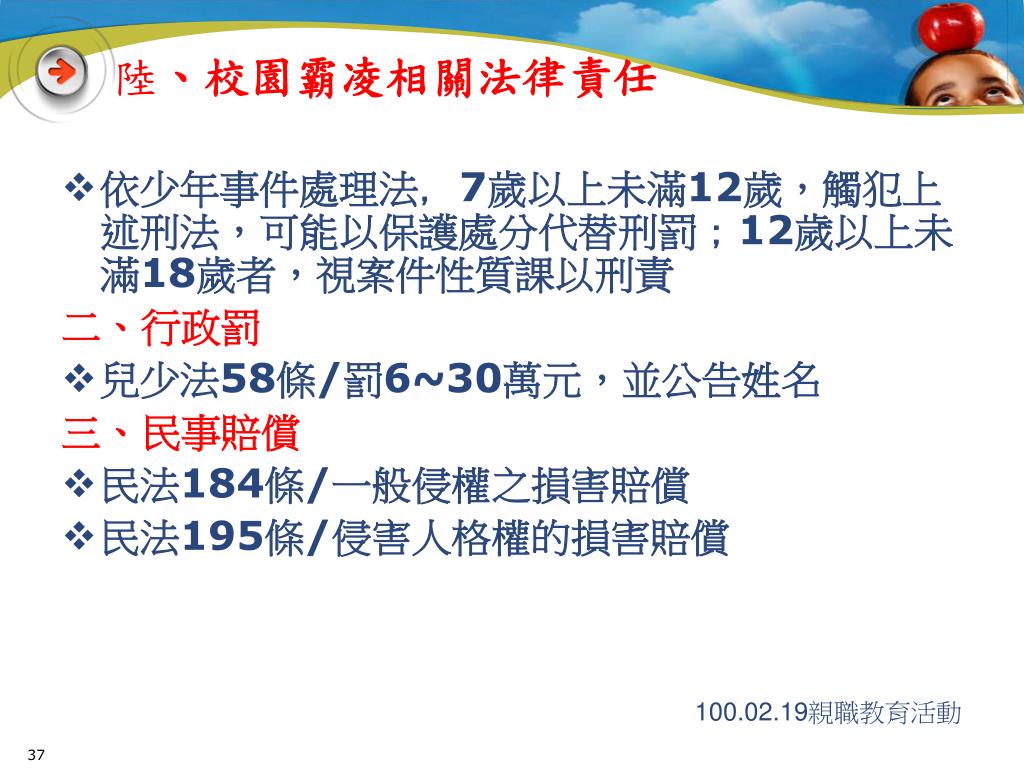 陸、校園霸凌相關法律責任

❖依少年事件處理法，7歲以上未滿12歲，觸犯上述刑法，可能以保護處分代替刑罰；12歲以上未滿18歲者，視案件性質課以刑責

二、行政罰

❖兒少法58條/罰6~30萬元，並公告姓名

三、民事賠償

❖民法184條/一般侵權之損害賠償

❖民法195條/侵害人格權的損害賠償

100.02.19親職教育活動

37